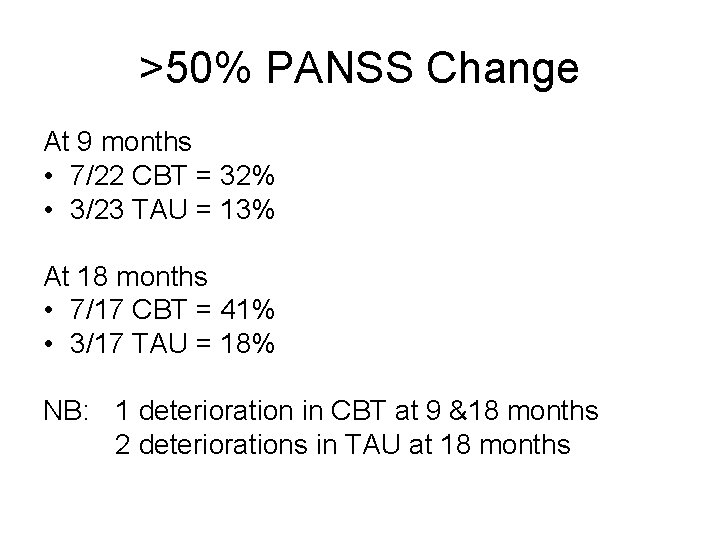 >50% PANSS Change

At 9 months
• 7/22 CBT = 32%
• 3/23 TAU = 13%

At 18 months
• 7/17 CBT = 41%
• 3/17 TAU = 18%

NB: 1 deterioration in CBT at 9 &18 months
2 deteriorations in TAU at 18 months